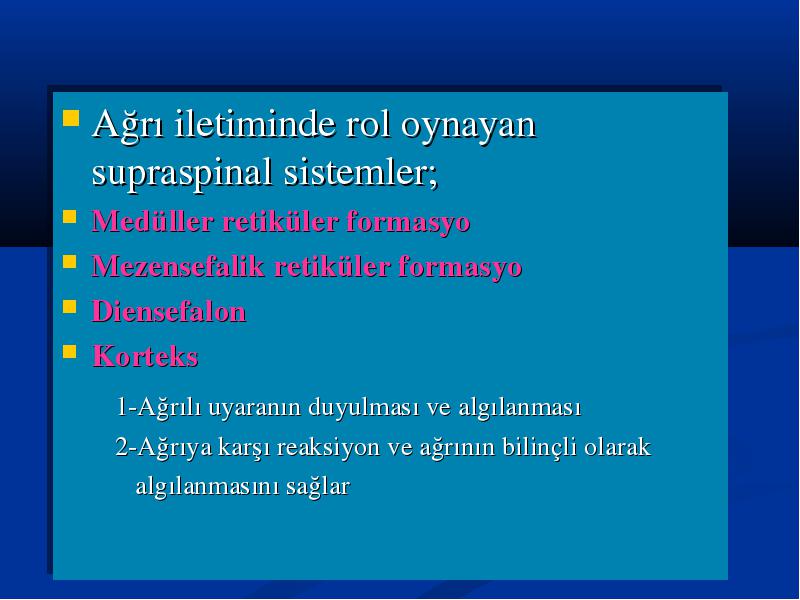 Ağrı iletiminde rol oynayan supraspinal sistemler;

Medüller retiküler formasyo

Mezensefalik retiküler formasyo

Diensefalon

Korteks

1-Ağrılı uyaranın duyulması ve algılanması

2-Ağrıya karşı reaksiyon ve ağrının bilinçli olarak algılanmasını sağlar